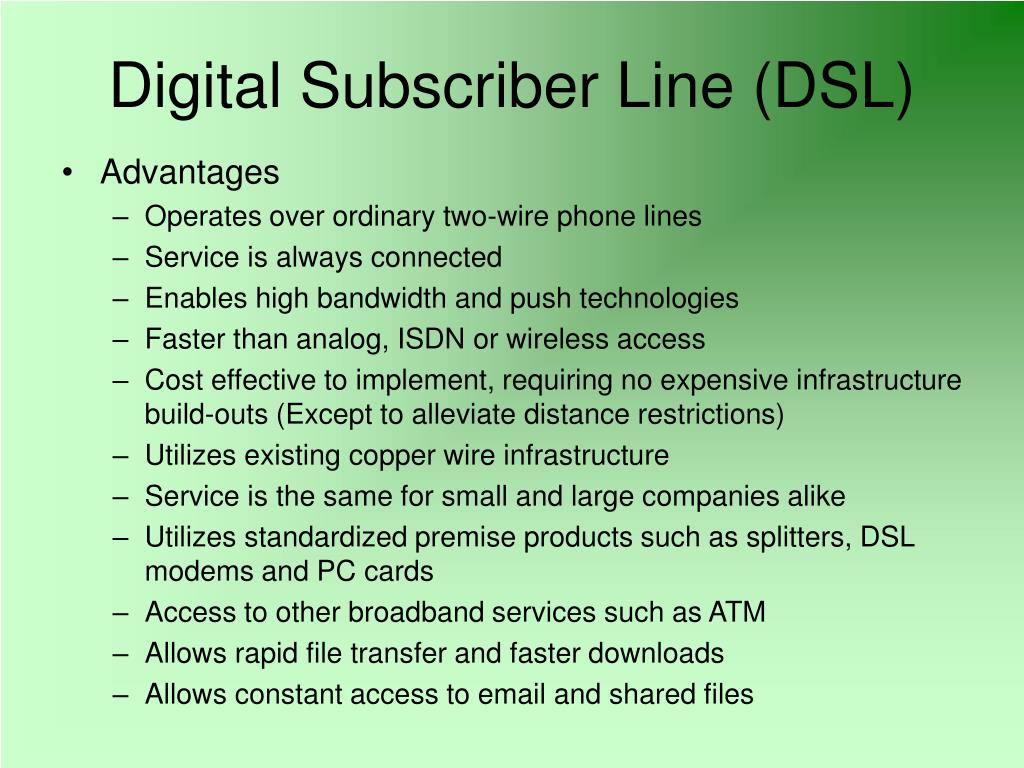 Digital Subscriber Line (DSL)

• Advantages
– Operates over ordinary two-wire phone lines
– Service is always connected
– Enables high bandwidth and push technologies
– Faster than analog, ISDN or wireless access
– Cost effective to implement, requiring no expensive infrastructure build-outs (Except to alleviate distance restrictions)
– Utilizes existing copper wire infrastructure
– Service is the same for small and large companies alike
– Utilizes standardized premise products such as splitters, DSL modems and PC cards
– Access to other broadband services such as ATM
– Allows rapid file transfer and faster downloads
– Allows constant access to email and shared files